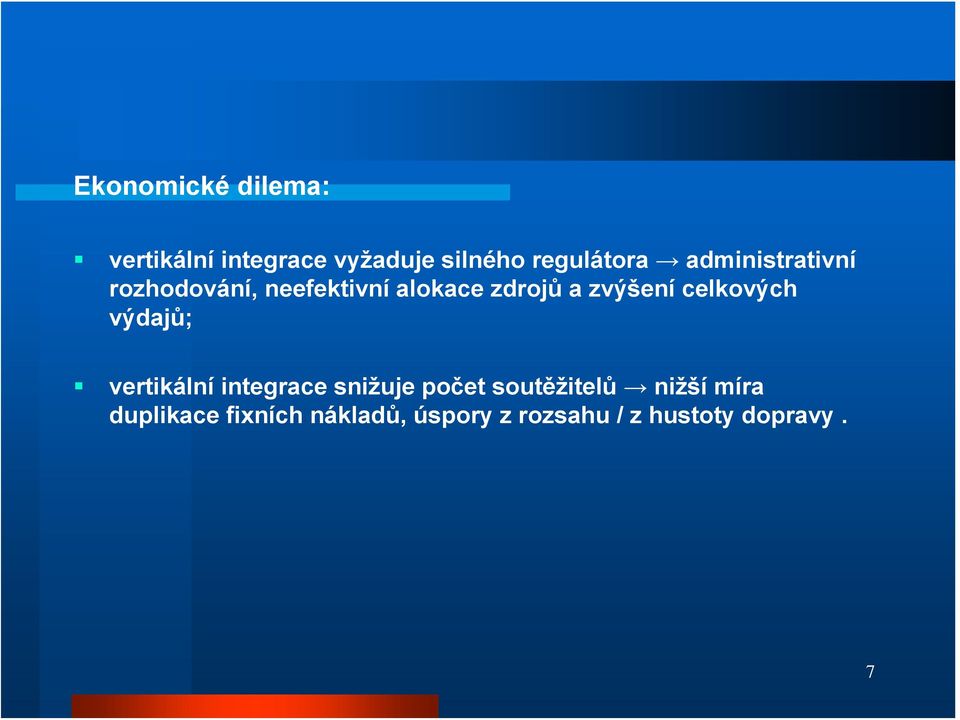 Ekonomické dilema:

vertikální integrace vyžaduje silného regulátora → administrativní rozhodování, neefektivní alokace zdrojů a zvýšení celkových výdajů;

vertikální integrace snižuje počet soutěžitelů → nižší míra duplikace fixních nákladů, úspory z rozsahu / z hustoty dopravy .

7